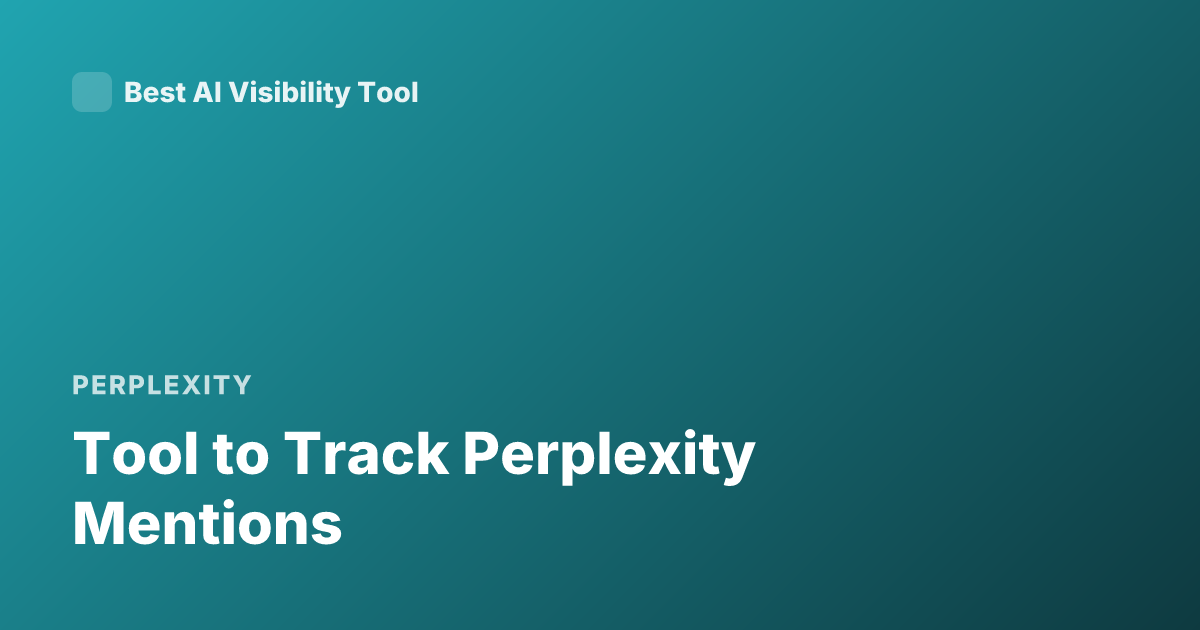 Best AI Visibility Tool

PERPLEXITY

Tool to Track Perplexity Mentions